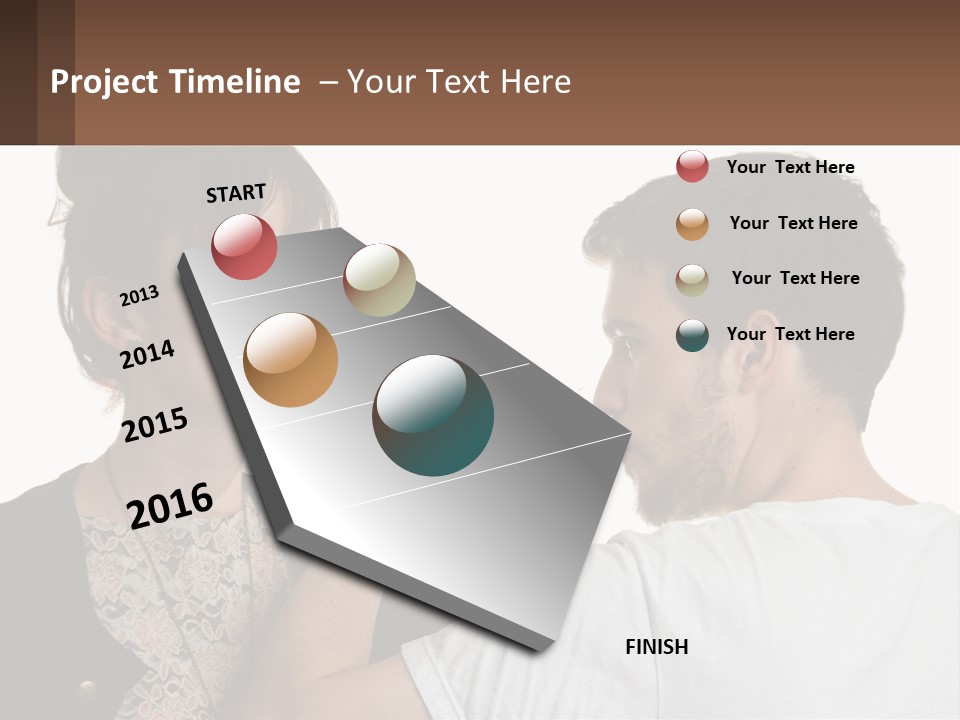 Project Timeline – Your Text Here

START

2013

2014

2015

2016

FINISH

Your Text Here

Your Text Here

Your Text Here

Your Text Here